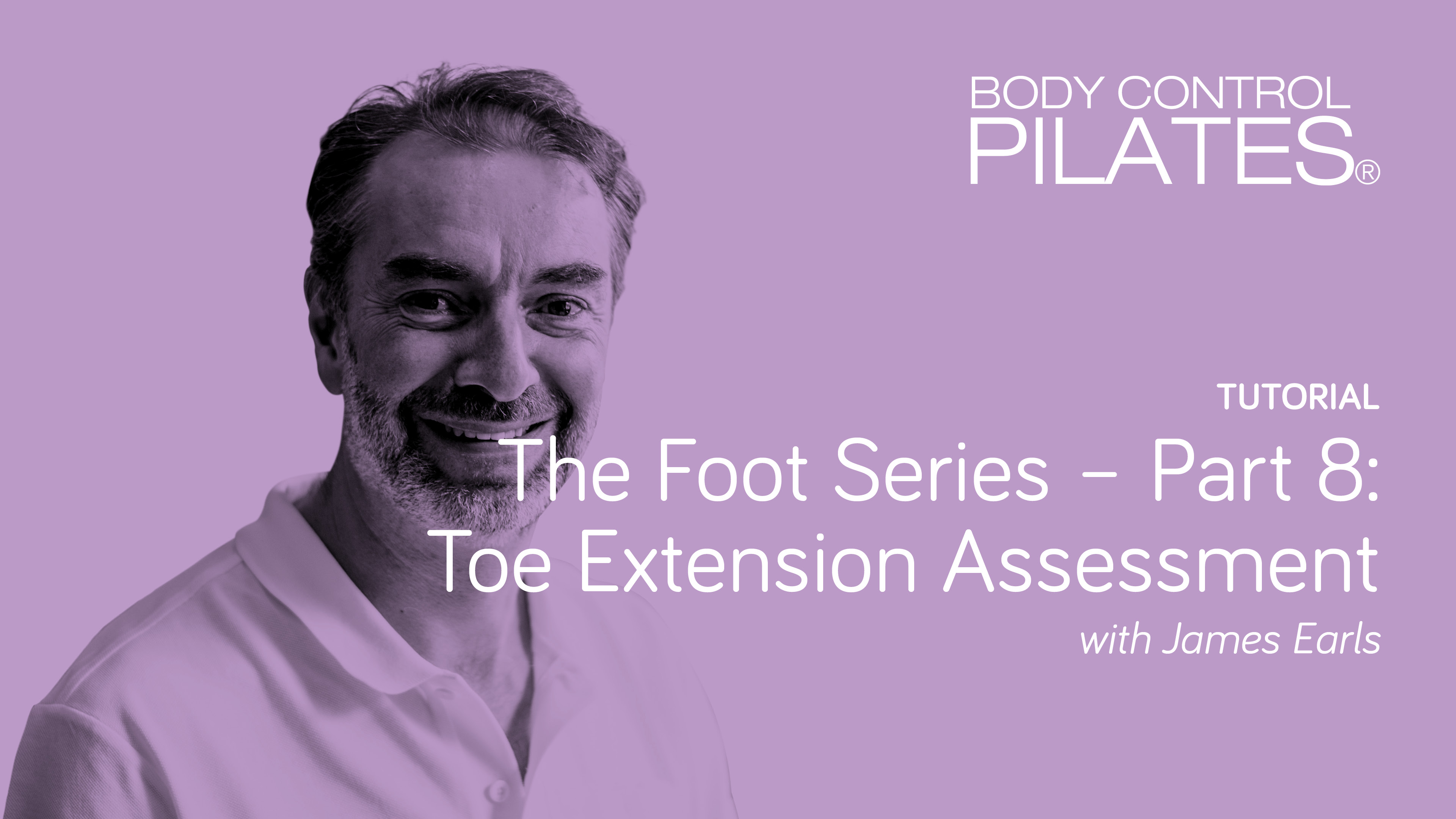 BODY CONTROL PILATES®

TUTORIAL

The Foot Series – Part 8: Toe Extension Assessment

with James Earls